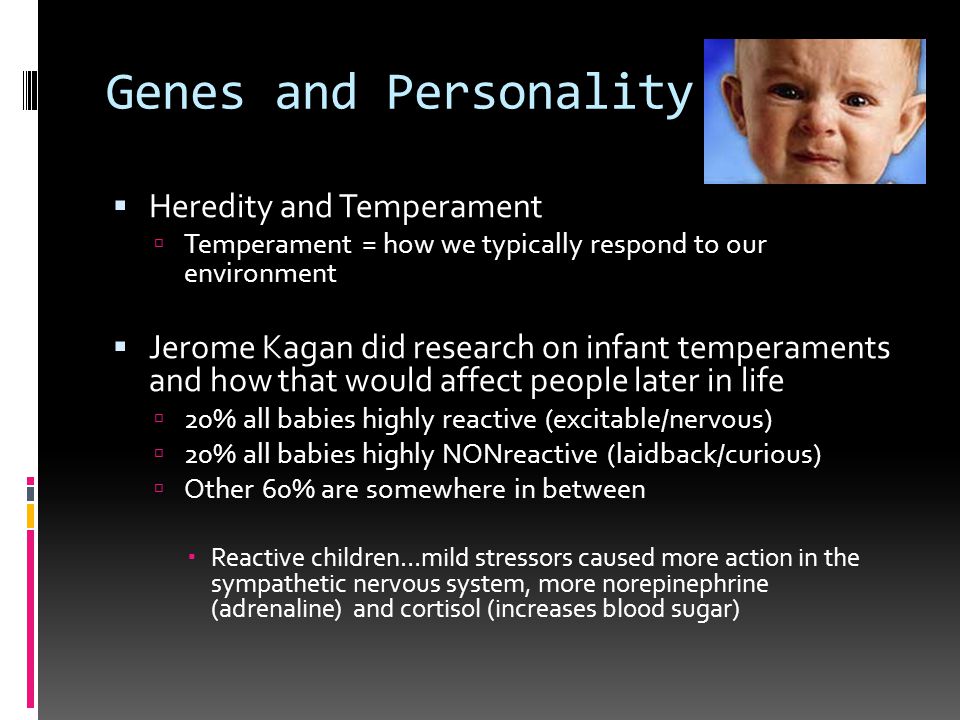 Genes and Personality

▪ Heredity and Temperament
▫ Temperament = how we typically respond to our environment

▪ Jerome Kagan did research on infant temperaments and how that would affect people later in life
▫ 20% all babies highly reactive (excitable/nervous)
▫ 20% all babies highly NONreactive (laidback/curious)
▫ Other 60% are somewhere in between

▪ Reactive children…mild stressors caused more action in the sympathetic nervous system, more norepinephrine (adrenaline) and cortisol (increases blood sugar)